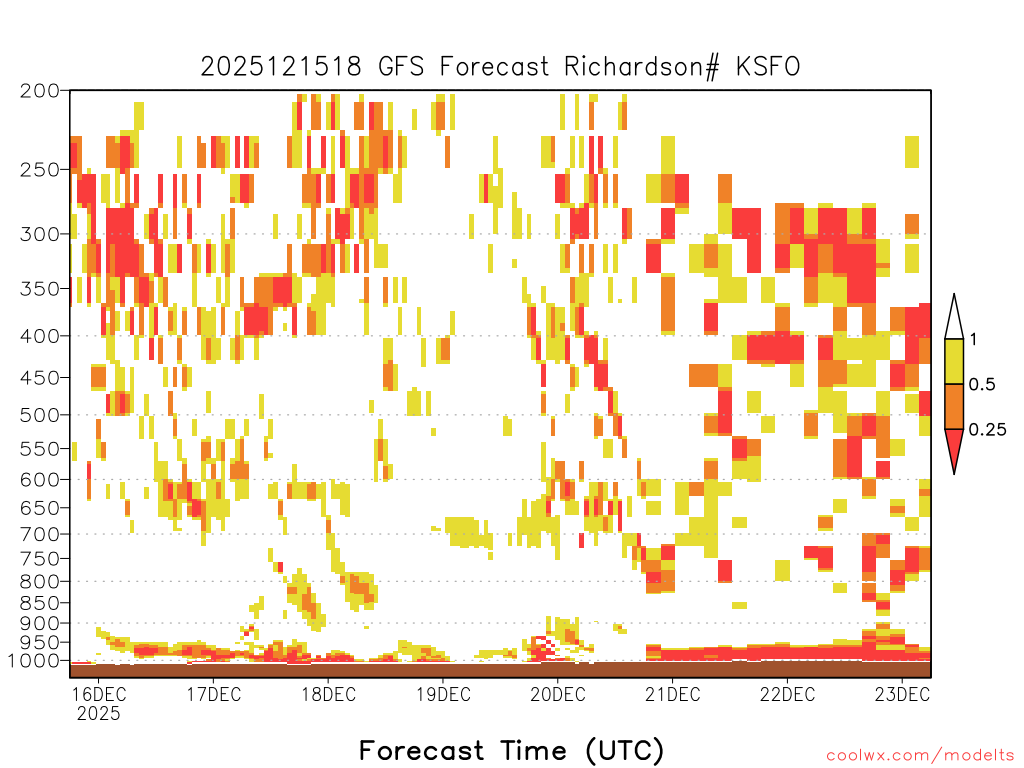 2025121518 GFS Forecast Richardson# KSFO

200
250
300
350
400
450
500
550
600
650
700
750
800
850
900
950
1000

1
0.5
0.25

16DEC 2025
17DEC
18DEC
19DEC
20DEC
21DEC
22DEC
23DEC

Forecast Time (UTC)

coolwx.com/modelts